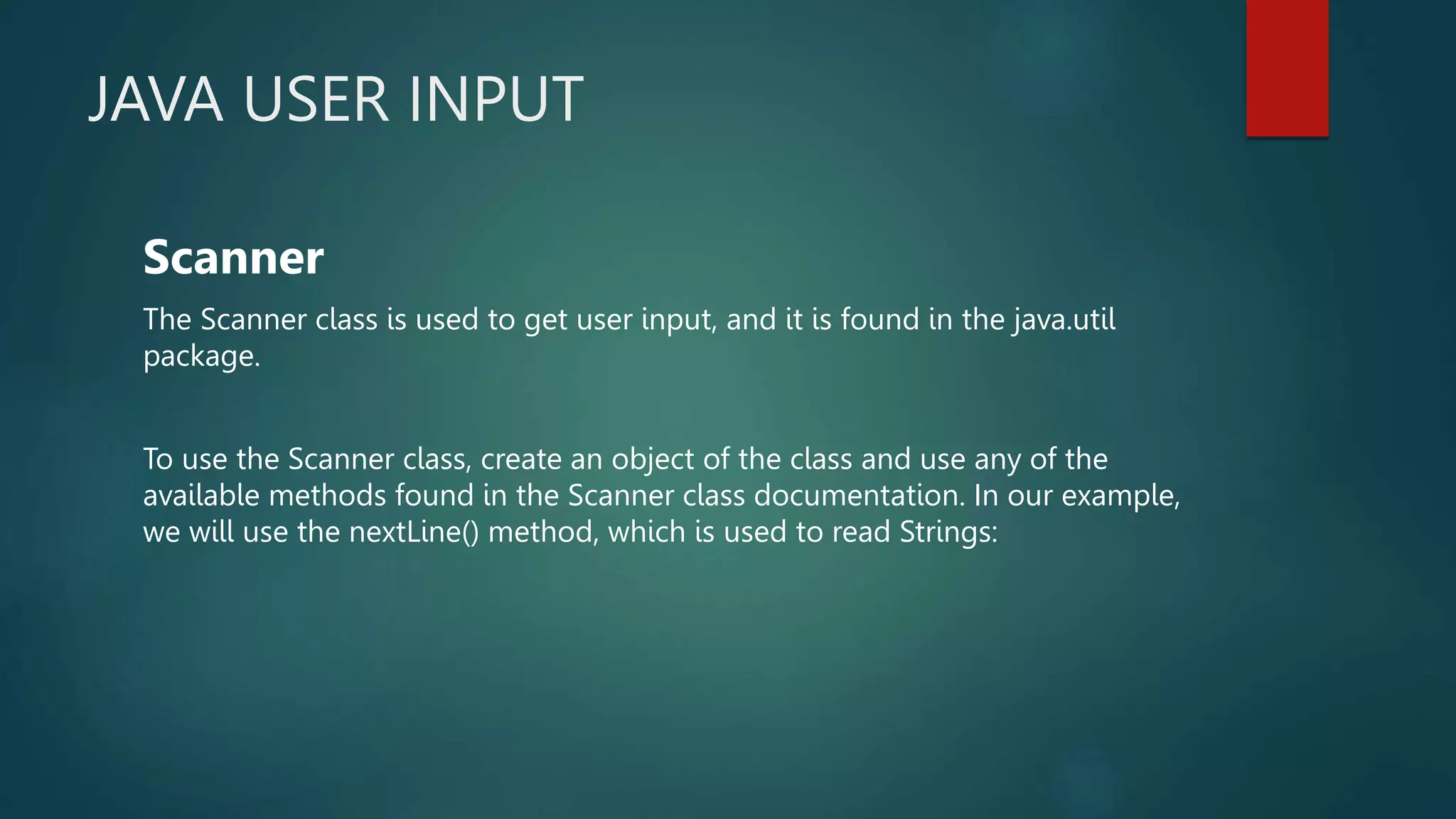 JAVA USER INPUT

Scanner

The Scanner class is used to get user input, and it is found in the java.util package.

To use the Scanner class, create an object of the class and use any of the available methods found in the Scanner class documentation. In our example, we will use the nextLine() method, which is used to read Strings: